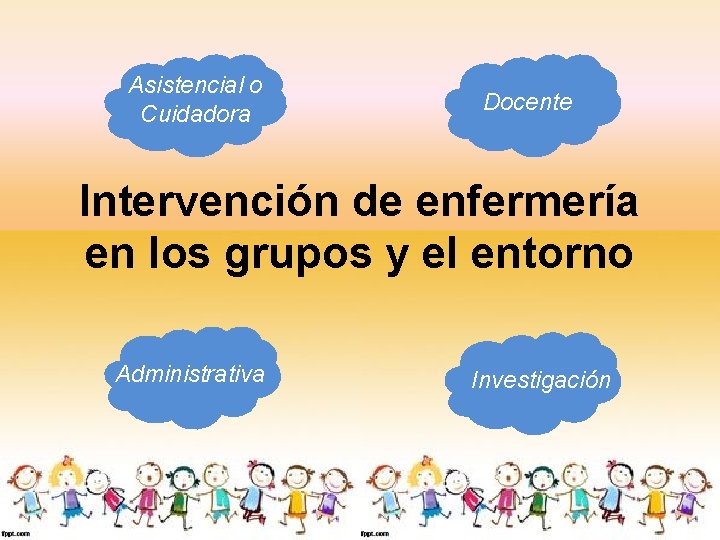 Asistencial o Cuidadora

Docente

Intervención de enfermería en los grupos y el entorno

Administrativa

Investigación

fppt.com

fppt.com